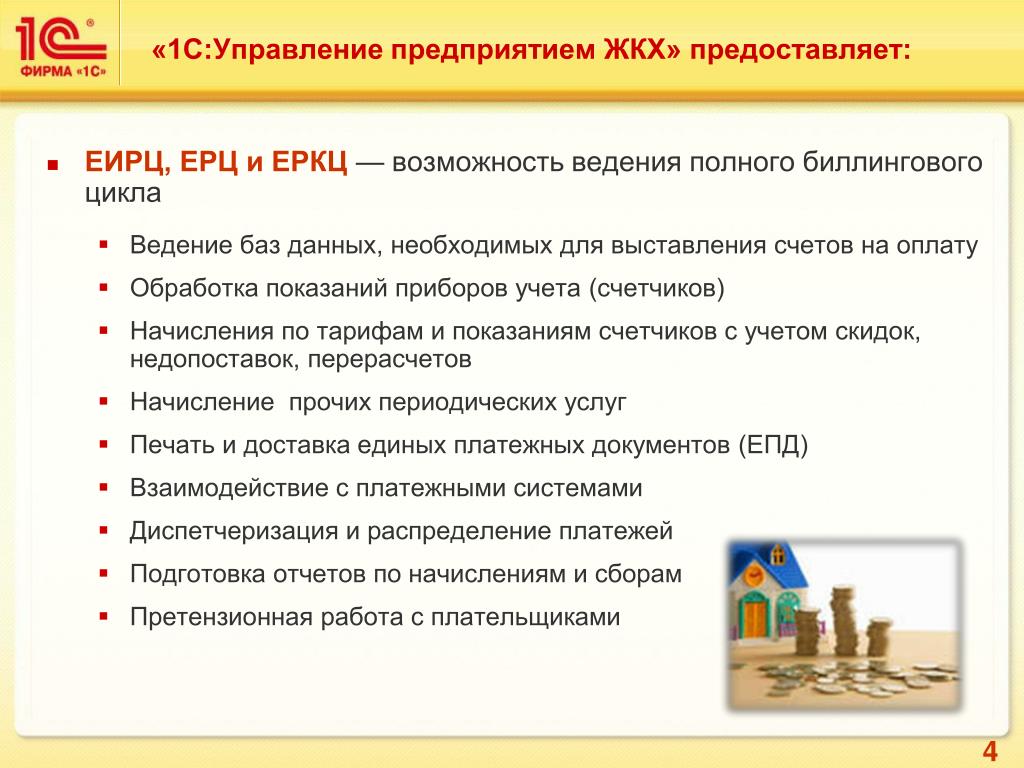 1С®
ФИРМА «1С»

«1С:Управление предприятием ЖКХ» предоставляет:

ЕИРЦ, ЕРЦ и ЕРКЦ — возможность ведения полного биллингового цикла

Ведение баз данных, необходимых для выставления счетов на оплату

Обработка показаний приборов учета (счетчиков)

Начисления по тарифам и показаниям счетчиков с учетом скидок, недопоставок, перерасчетов

Начисление прочих периодических услуг

Печать и доставка единых платежных документов (ЕПД)

Взаимодействие с платежными системами

Диспетчеризация и распределение платежей

Подготовка отчетов по начислениям и сборам

Претензионная работа с плательщиками

4